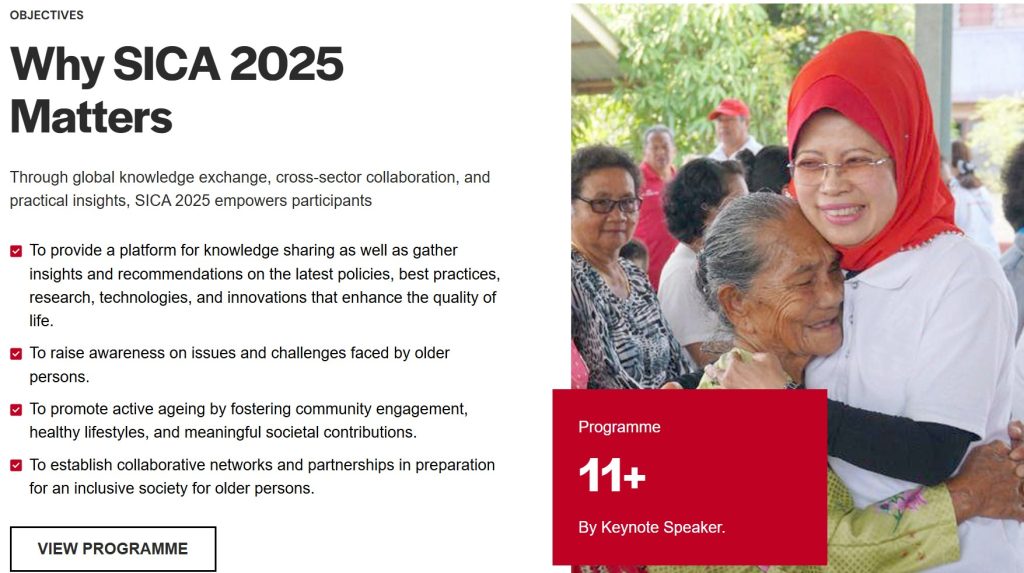 OBJECTIVES

Why SICA 2025 Matters

Through global knowledge exchange, cross-sector collaboration, and practical insights, SICA 2025 empowers participants

To provide a platform for knowledge sharing as well as gather insights and recommendations on the latest policies, best practices, research, technologies, and innovations that enhance the quality of life.

To raise awareness on issues and challenges faced by older persons.

To promote active ageing by fostering community engagement, healthy lifestyles, and meaningful societal contributions.

To establish collaborative networks and partnerships in preparation for an inclusive society for older persons.

VIEW PROGRAMME

Programme

11+

By Keynote Speaker.